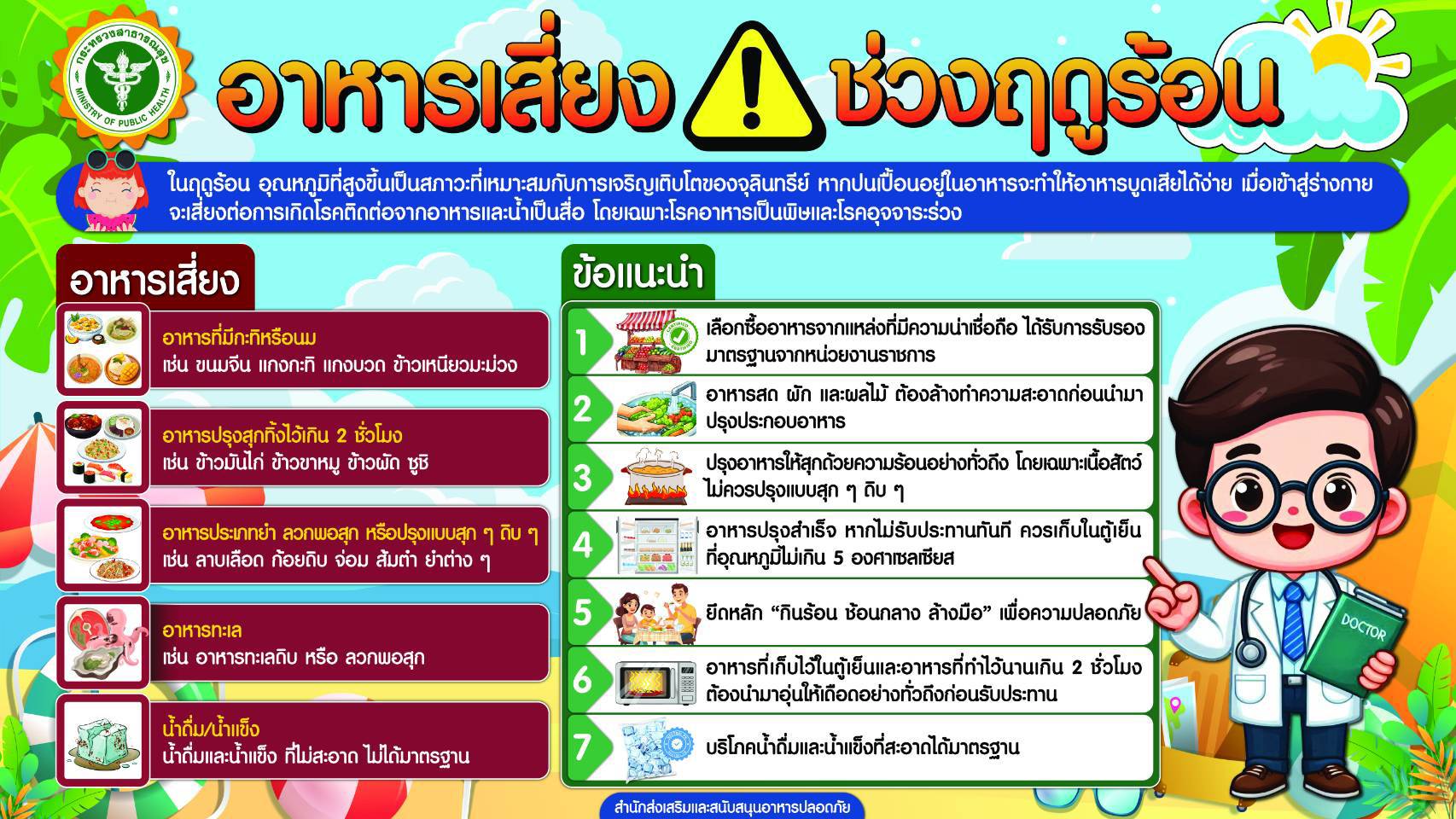 กระทรวงสาธารณสุข MINISTRY OF PUBLIC HEALTH

อาหารเสี่ยง ! ช่วงฤดูร้อน

ในฤดูร้อน อุณหภูมิที่สูงขึ้นเป็นสภาวะที่เหมาะสมกับการเจริญเติบโตของจุลินทรีย์ หากปนเปื้อนอยู่ในอาหารจะทำให้อาหารบูดเสียได้ง่าย เมื่อเข้าสู่ร่างกาย จะเสี่ยงต่อการเกิดโรคติดต่อจากอาหารและน้ำเป็นสื่อ โดยเฉพาะโรคอาหารเป็นพิษและโรคอุจจาระร่วง

อาหารเสี่ยง

อาหารที่มีกะทิหรือนม
เช่น ขนมจีน แกงกะทิ แกงบวด ข้าวเหนียวมะม่วง

อาหารปรุงสุกทิ้งไว้เกิน 2 ชั่วโมง
เช่น ข้าวมันไก่ ข้าวขาหมู ข้าวผัด ซูชิ

อาหารประเภทยำ ลวกพอสุก หรือปรุงแบบสุก ๆ ดิบ ๆ
เช่น ลาบเลือด ก้อยดิบ จ่อม ส้มตำ ยำต่าง ๆ

อาหารทะเล
เช่น อาหารทะเลดิบ หรือ ลวกพอสุก

น้ำดื่ม/น้ำแข็ง
น้ำดื่มและน้ำแข็ง ที่ไม่สะอาด ไม่ได้มาตรฐาน

ข้อแนะนำ

1 เลือกซื้ออาหารจากแหล่งที่มีความน่าเชื่อถือ ได้รับการรับรองมาตรฐานจากหน่วยงานราชการ

2 อาหารสด ผัก และผลไม้ ต้องล้างทำความสะอาดก่อนนำมาปรุงประกอบอาหาร

3 ปรุงอาหารให้สุกด้วยความร้อนอย่างทั่วถึง โดยเฉพาะเนื้อสัตว์ ไม่ควรปรุงแบบสุก ๆ ดิบ ๆ

4 อาหารปรุงสำเร็จ หากไม่รับประทานทันที ควรเก็บในตู้เย็นที่อุณหภูมิไม่เกิน 5 องศาเซลเซียส

5 ยึดหลัก “กินร้อน ช้อนกลาง ล้างมือ” เพื่อความปลอดภัย

6 อาหารที่เก็บไว้ในตู้เย็นและอาหารที่ทำไว้นานเกิน 2 ชั่วโมง ต้องนำมาอุ่นให้เดือดอย่างทั่วถึงก่อนรับประทาน

7 บริโภคน้ำดื่มและน้ำแข็งที่สะอาดได้มาตรฐาน

DOCTOR

สำนักส่งเสริมและสนับสนุนอาหารปลอดภัย